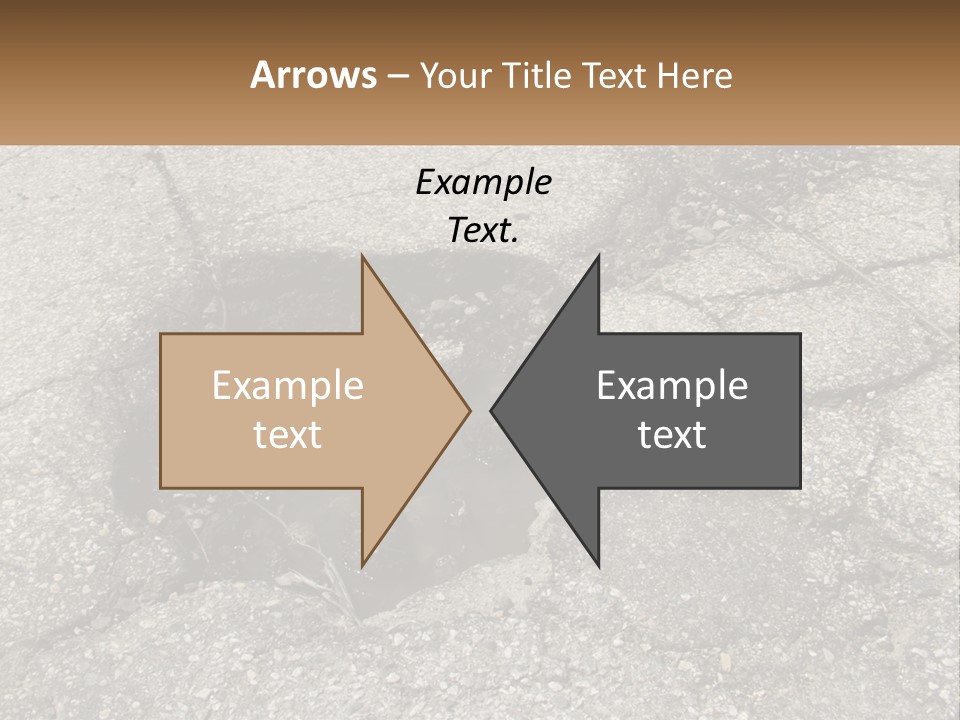 Arrows – Your Title Text Here

Example Text.

Example text

Example text